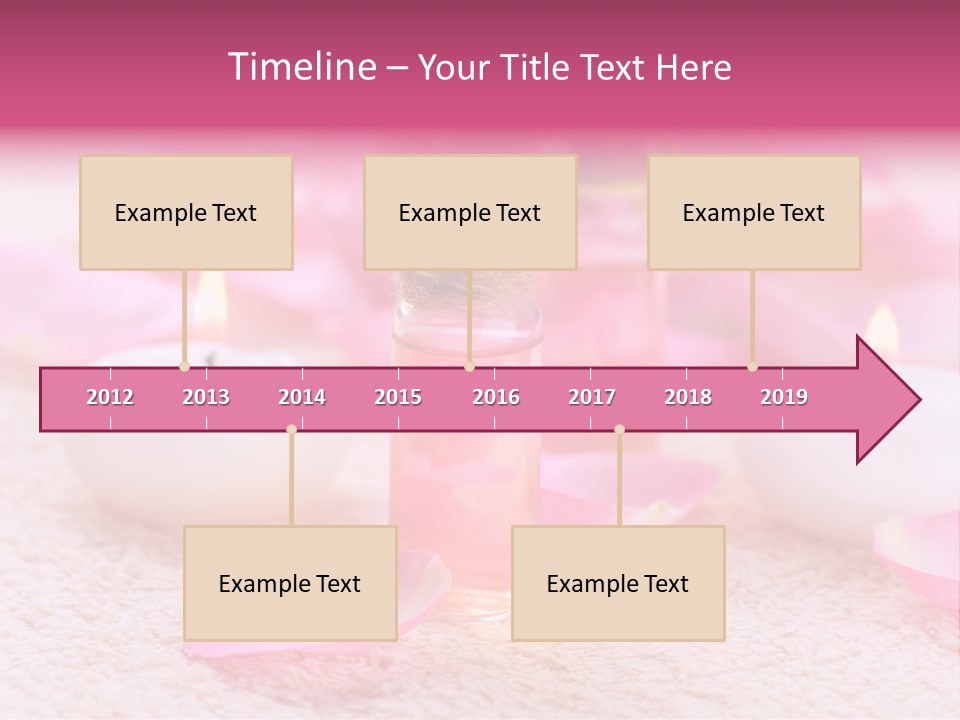 Timeline – Your Title Text Here

Example Text

Example Text

Example Text

2012 2013 2014 2015 2016 2017 2018 2019

Example Text

Example Text